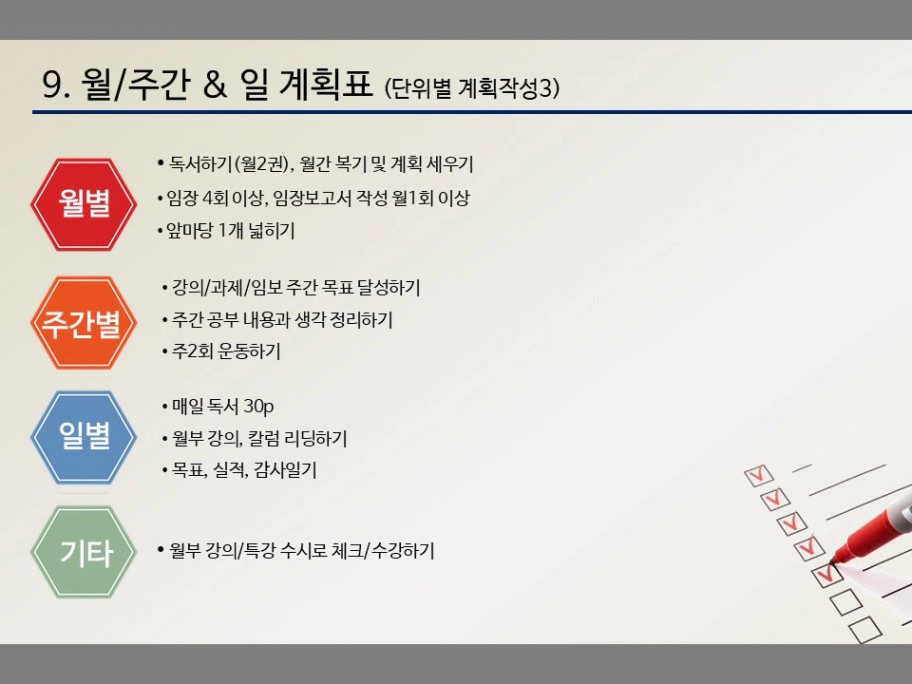 9. 월/주간 & 일 계획표 (단위별 계획작성3)

월별

• 독서하기(월2권), 월간 복기 및 계획 세우기
• 임장 4회 이상, 임장보고서 작성 월1회 이상
• 앞마당 1개 넓히기

주간별

• 강의/과제/임보 주간 목표 달성하기
• 주간 공부 내용과 생각 정리하기
• 주2회 운동하기

일별

• 매일 독서 30p
• 월부 강의, 칼럼 리딩하기
• 목표, 실적, 감사일기

기타

• 월부 강의/특강 수시로 체크/수강하기